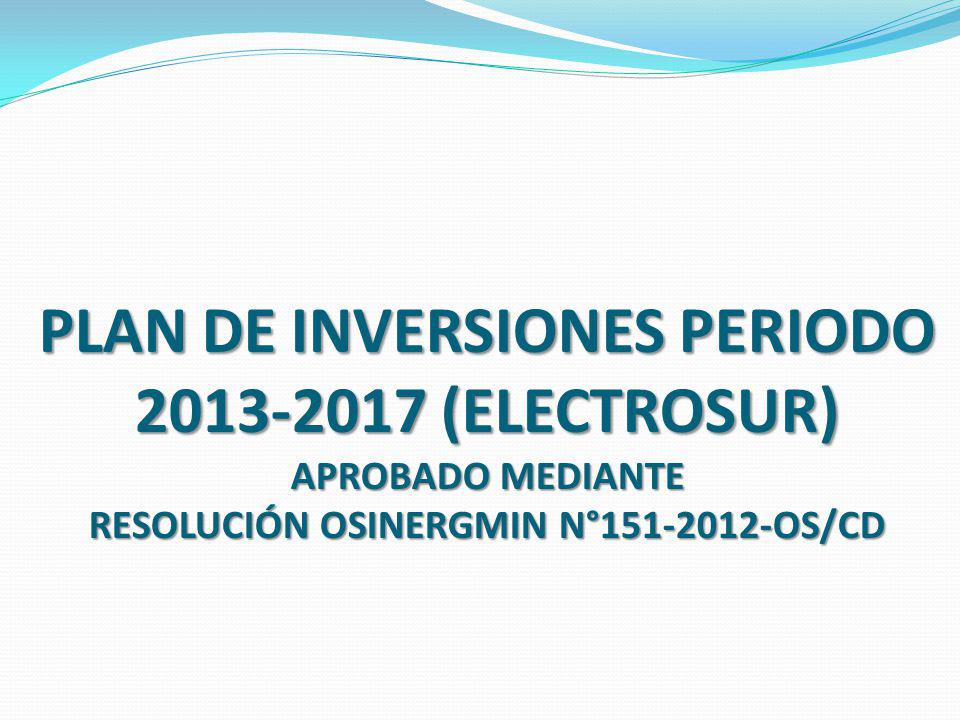 PLAN DE INVERSIONES PERIODO 2013-2017 (ELECTROSUR)
APROBADO MEDIANTE
RESOLUCIÓN OSINERGMIN N°151-2012-OS/CD